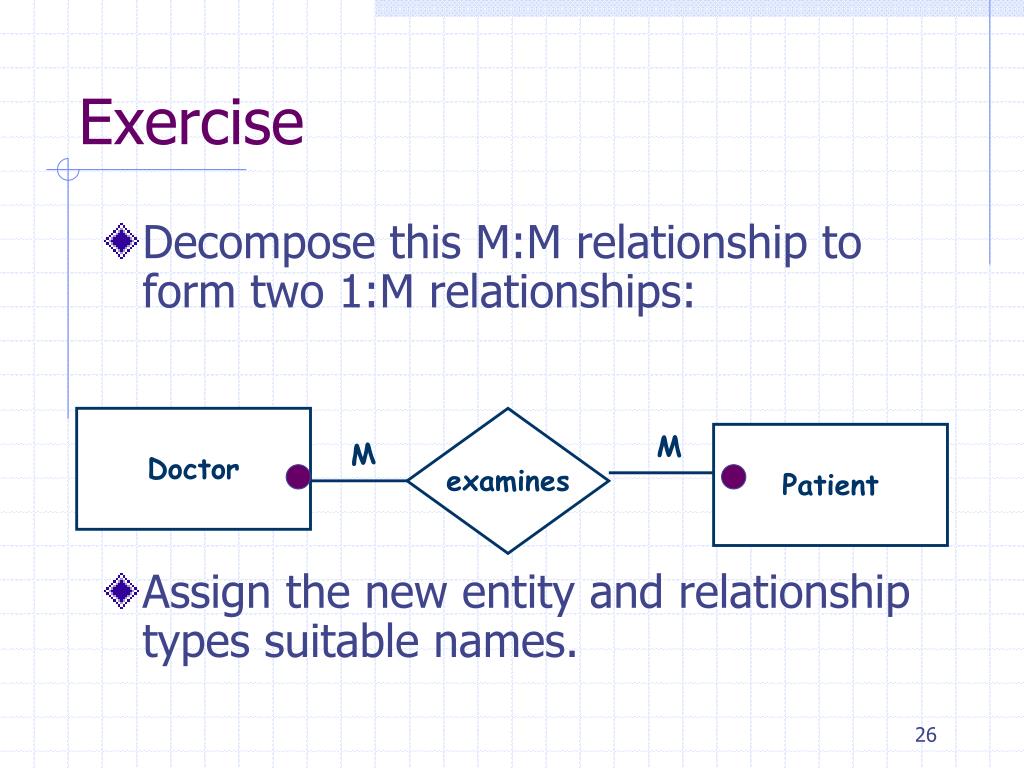 Exercise

Decompose this M:M relationship to form two 1:M relationships:

Doctor

M

examines

M

Patient

Assign the new entity and relationship types suitable names.

26